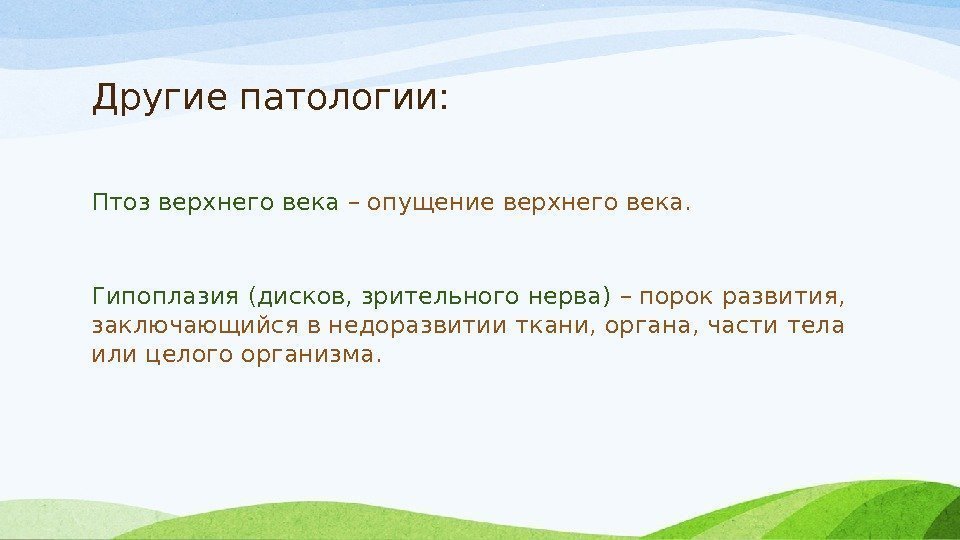 Другие патологии:

Птоз верхнего века – опущение верхнего века.

Гипоплазия (дисков, зрительного нерва) – порок развития, заключающийся в недоразвитии ткани, органа, части тела или целого организма.